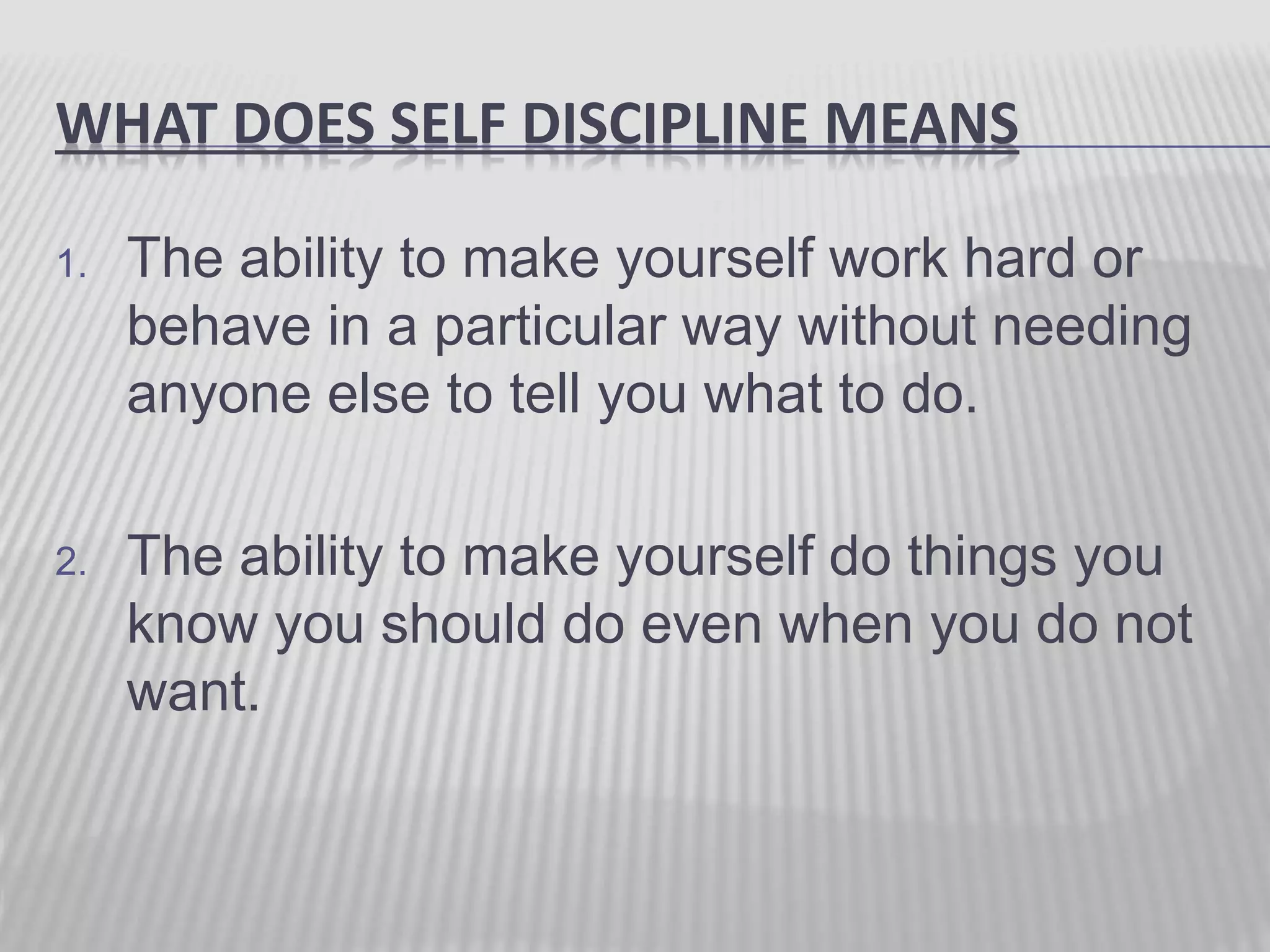 WHAT DOES SELF DISCIPLINE MEANS

1. The ability to make yourself work hard or behave in a particular way without needing anyone else to tell you what to do.

2. The ability to make yourself do things you know you should do even when you do not want.